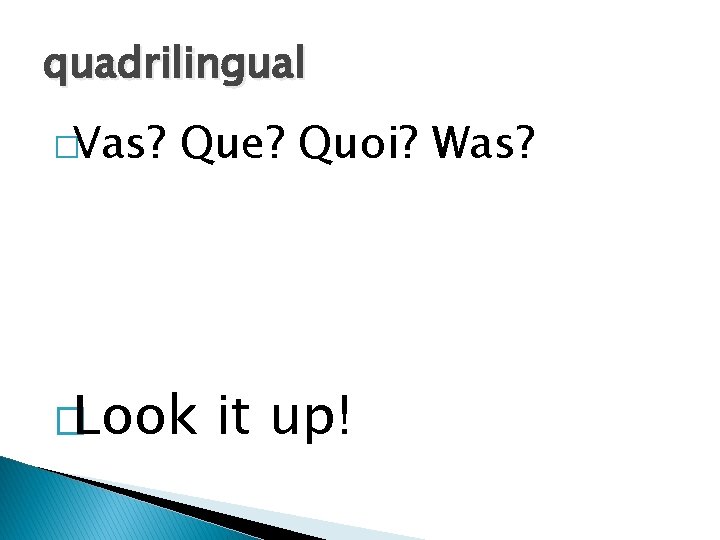 quadrilingual

Vas? Que? Quoi? Was?

Look it up!